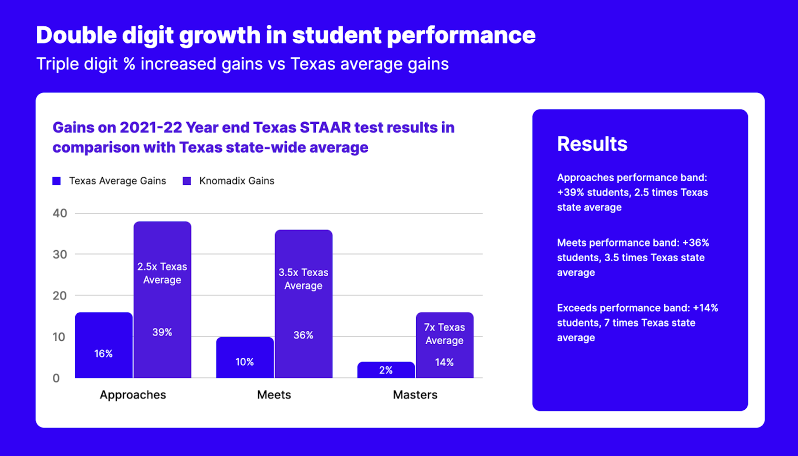 Double digit growth in student performance
Triple digit % increased gains vs Texas average gains

Gains on 2021-22 Year end Texas STAAR test results in comparison with Texas state-wide average

Texas Average Gains
Knomadix Gains

40
30
20
10
0

16%
2.5x Texas Average
39%
10%
3.5x Texas Average
36%
2%
7x Texas Average
14%

Approaches
Meets
Masters

Results

Approaches performance band: +39% students, 2.5 times Texas state average

Meets performance band: +36% students, 3.5 times Texas state average

Exceeds performance band: +14% students, 7 times Texas state average